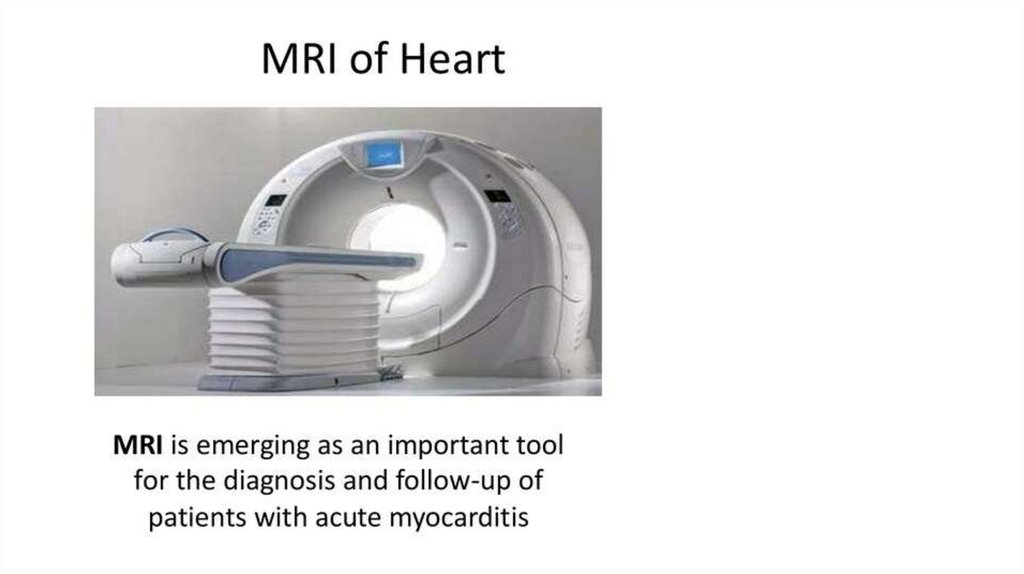 MRI of Heart

MRI is emerging as an important tool for the diagnosis and follow-up of patients with acute myocarditis